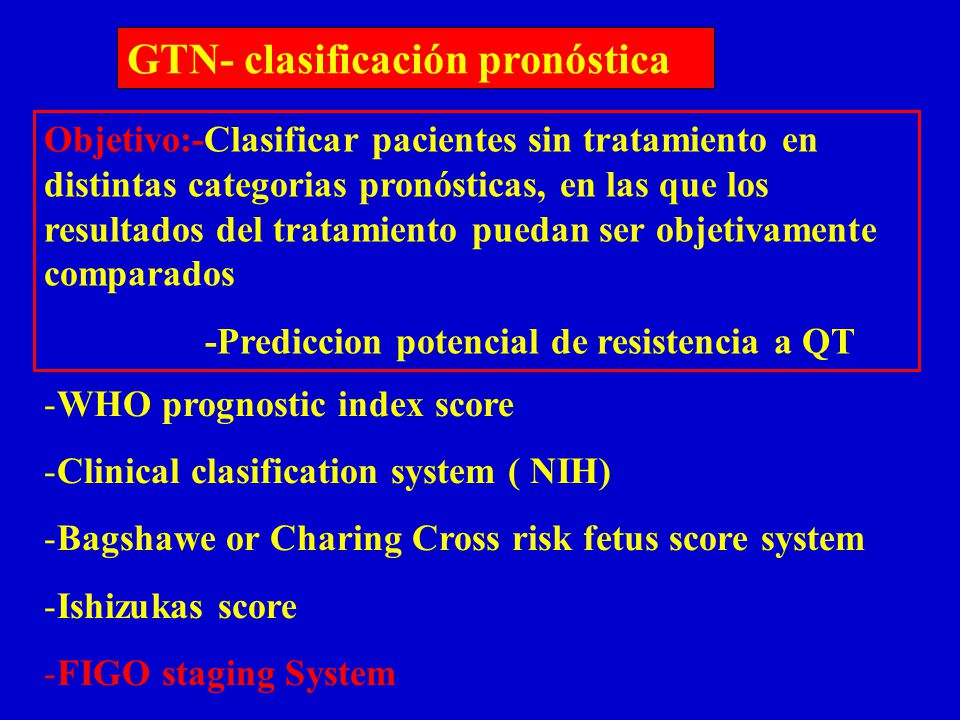 GTN- clasificación pronóstica

Objetivo:-Clasificar pacientes sin tratamiento en distintas categorias pronósticas, en las que los resultados del tratamiento puedan ser objetivamente comparados

-Prediccion potencial de resistencia a QT

-WHO prognostic index score

-Clinical clasification system ( NIH)

-Bagshawe or Charing Cross risk fetus score system

-Ishizukas score

-FIGO staging System